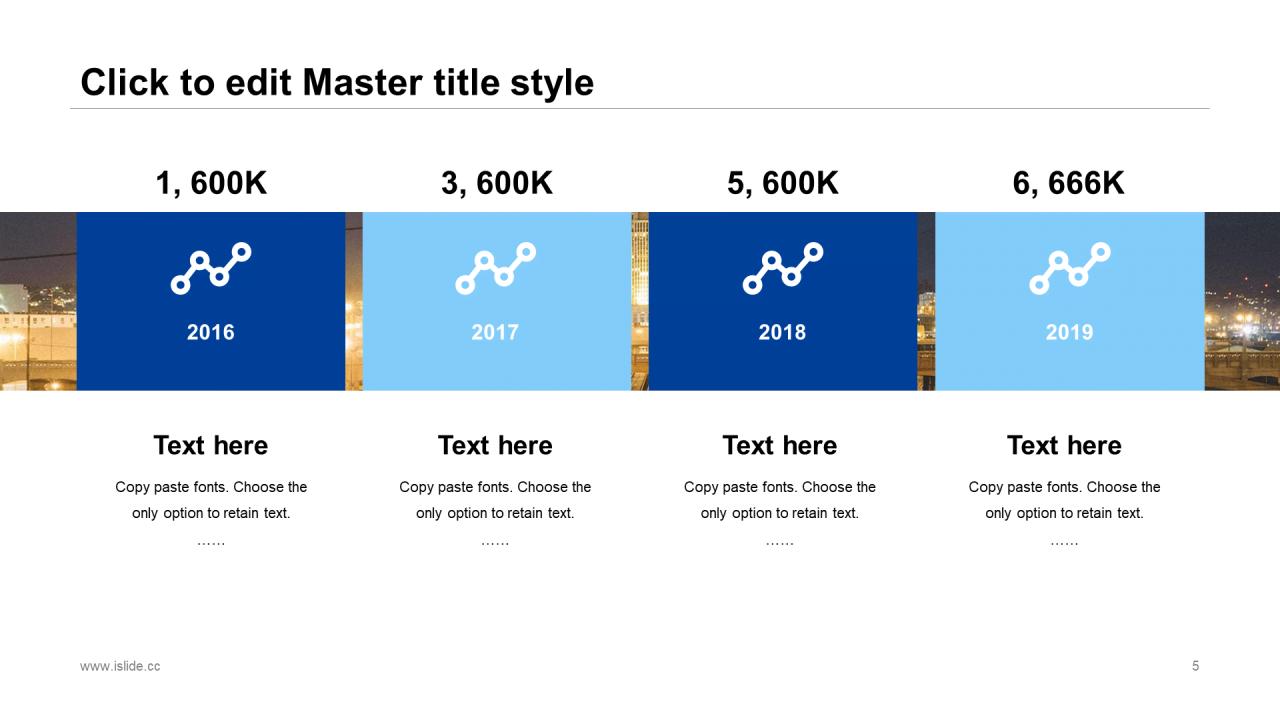 Click to edit Master title style

1, 600K

2016

Text here

Copy paste fonts. Choose the only option to retain text.

……

3, 600K

2017

Text here

Copy paste fonts. Choose the only option to retain text.

……

5, 600K

2018

Text here

Copy paste fonts. Choose the only option to retain text.

……

6, 666K

2019

Text here

Copy paste fonts. Choose the only option to retain text.

……

www.islide.cc

5